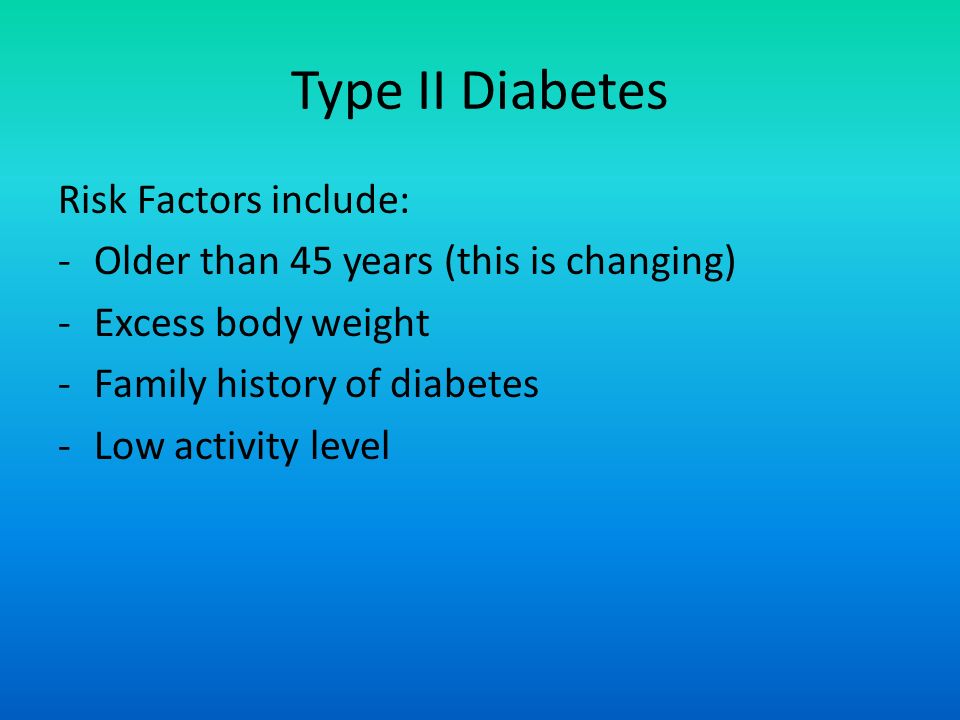 Type II Diabetes

Risk Factors include:

- Older than 45 years (this is changing)
- Excess body weight
- Family history of diabetes
- Low activity level